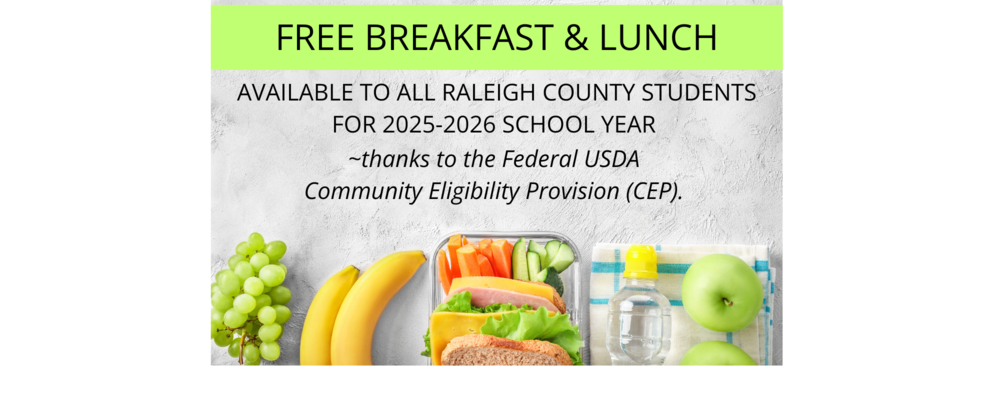 FREE BREAKFAST & LUNCH

AVAILABLE TO ALL RALEIGH COUNTY STUDENTS FOR 2025-2026 SCHOOL YEAR

~thanks to the Federal USDA Community Eligibility Provision (CEP).